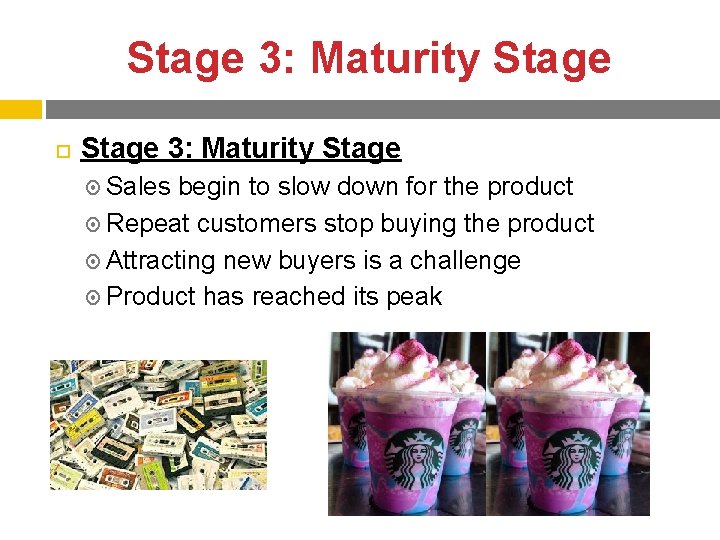 Stage 3: Maturity Stage

Stage 3: Maturity Stage

Sales begin to slow down for the product

Repeat customers stop buying the product

Attracting new buyers is a challenge

Product has reached its peak